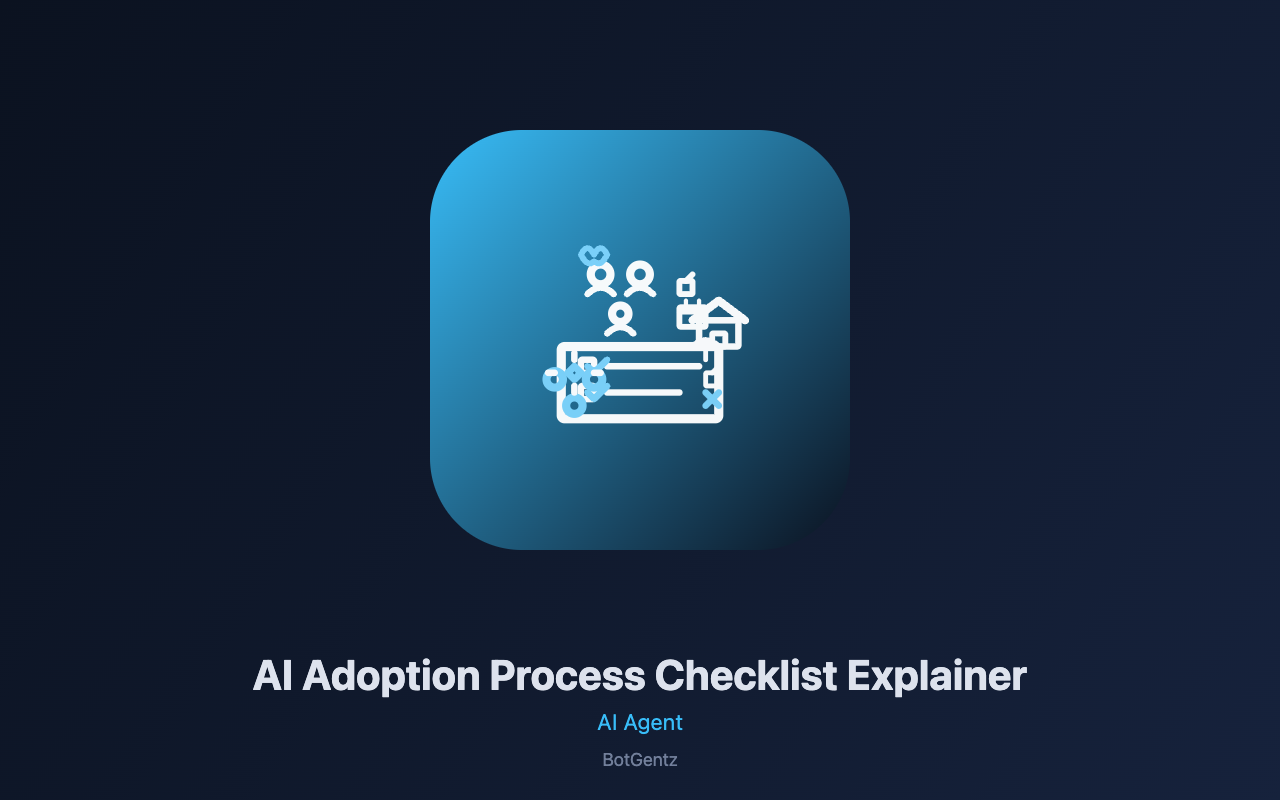 AI Adoption Process Checklist Explainer

AI Agent

BotGentz